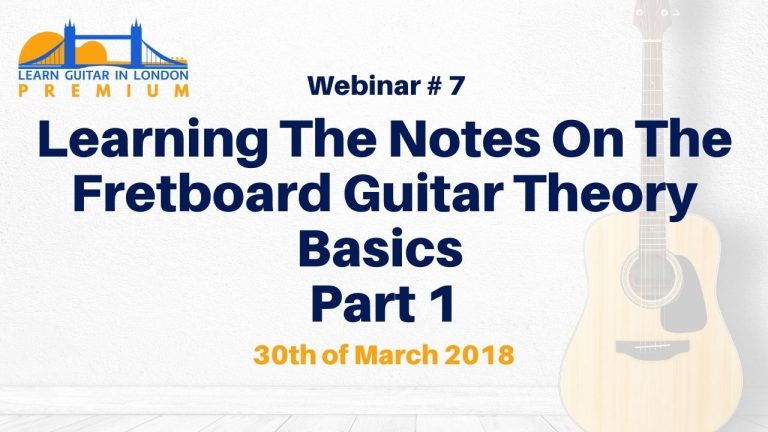 LEARN GUITAR IN LONDON
PREMIUM

Webinar # 7

Learning The Notes On The Fretboard Guitar Theory Basics
Part 1

30th of March 2018